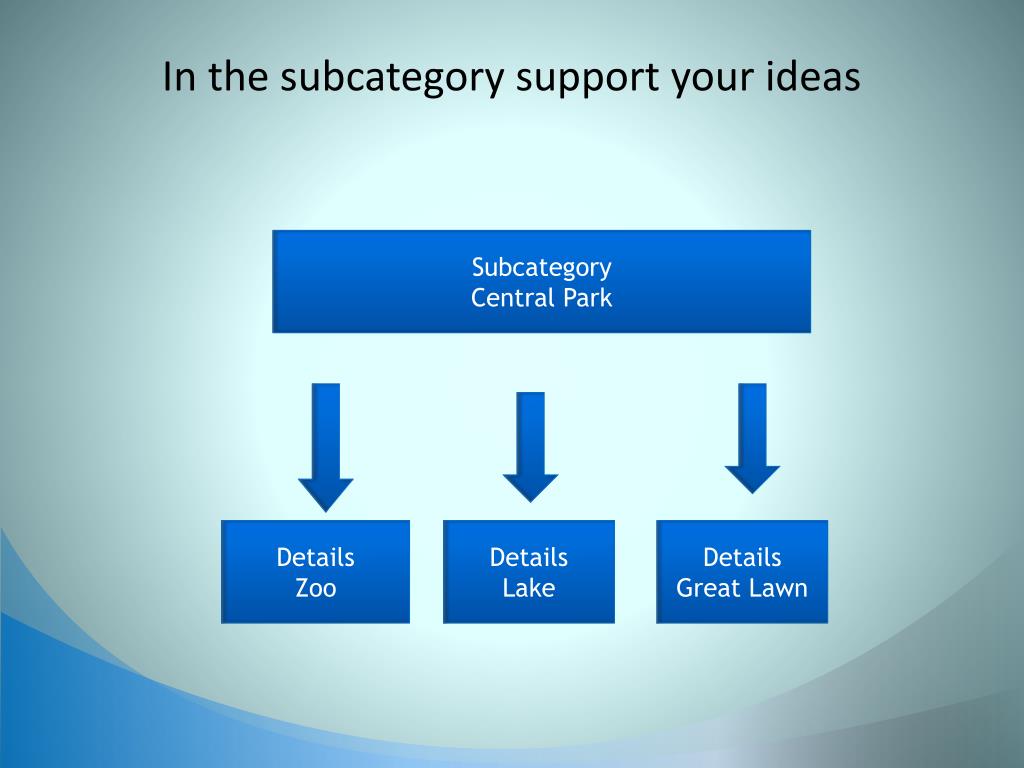 In the subcategory support your ideas

Subcategory
Central Park

Details
Zoo

Details
Lake

Details
Great Lawn